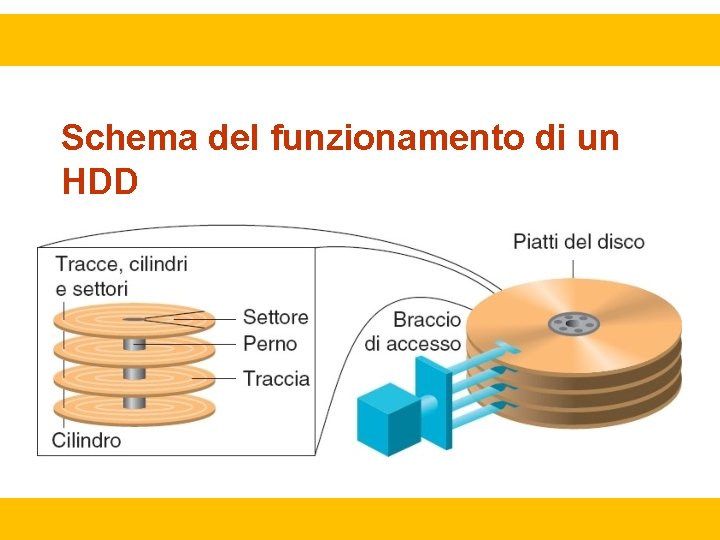 Schema del funzionamento di un HDD

Tracce, cilindri e settori

Settore

Perno

Traccia

Cilindro

Braccio di accesso

Piatti del disco